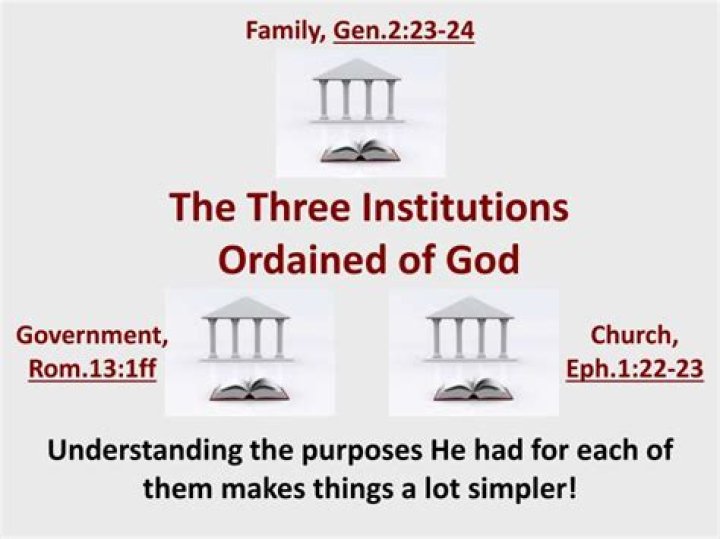 Family, Gen.2:23-24

The Three Institutions Ordained of God

Government, Rom.13:1ff

Church, Eph.1:22-23

Understanding the purposes He had for each of them makes things a lot simpler!